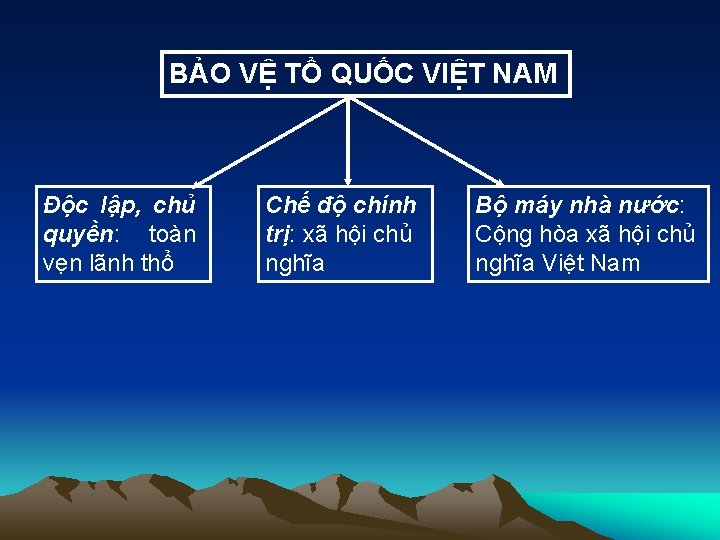 BẢO VỆ TỔ QUỐC VIỆT NAM

Độc lập, chủ quyền: toàn vẹn lãnh thổ

Chế độ chính trị: xã hội chủ nghĩa

Bộ máy nhà nước: Cộng hòa xã hội chủ nghĩa Việt Nam